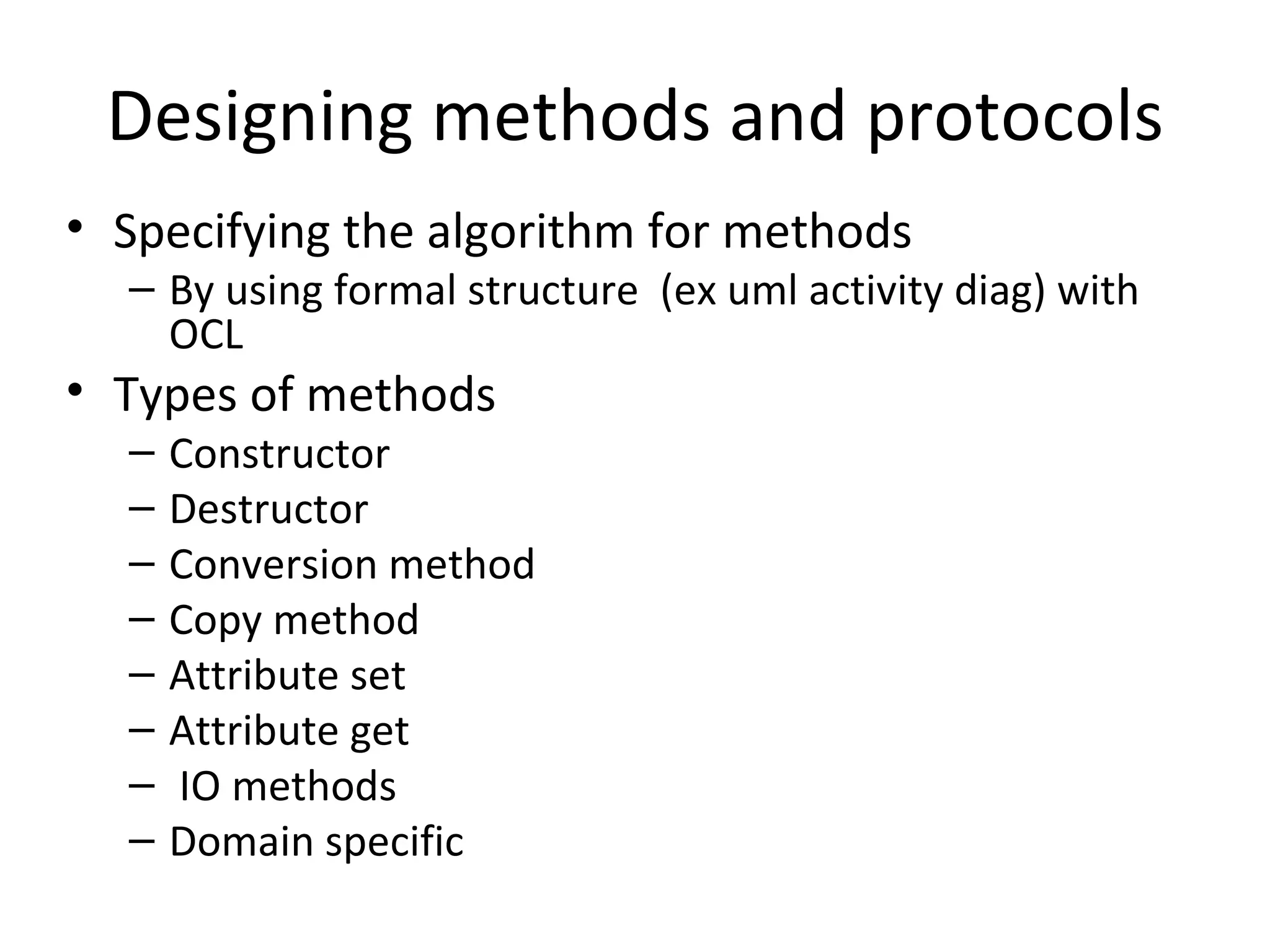 Designing methods and protocols

• Specifying the algorithm for methods
  – By using formal structure (ex uml activity diag) with OCL
• Types of methods
  – Constructor
  – Destructor
  – Conversion method
  – Copy method
  – Attribute set
  – Attribute get
  – IO methods
  – Domain specific